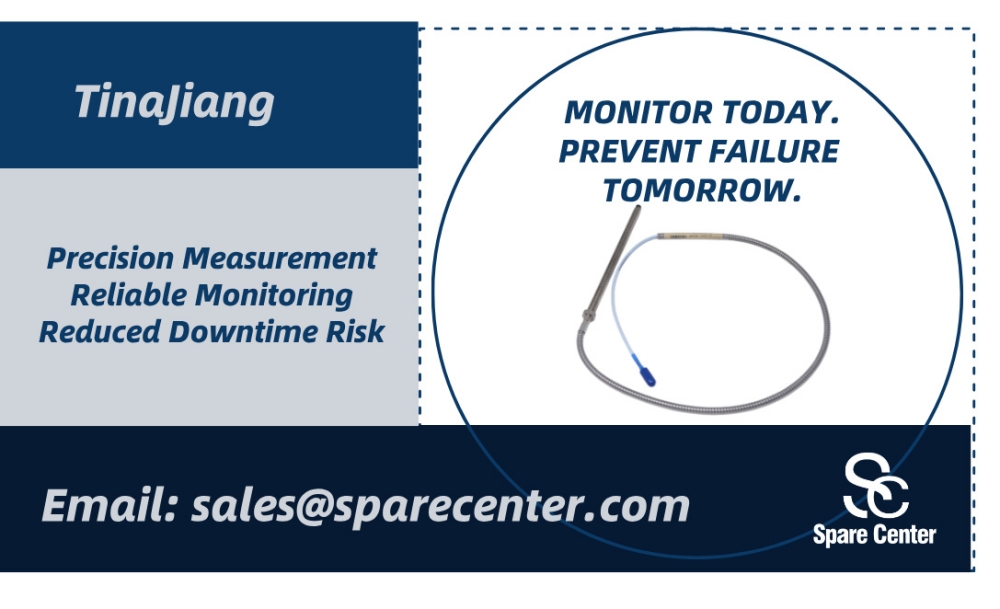 TinaJiang

Precision Measurement
Reliable Monitoring
Reduced Downtime Risk

MONITOR TODAY.
PREVENT FAILURE
TOMORROW.

Email: sales@sparecenter.com

SC
Spare Center